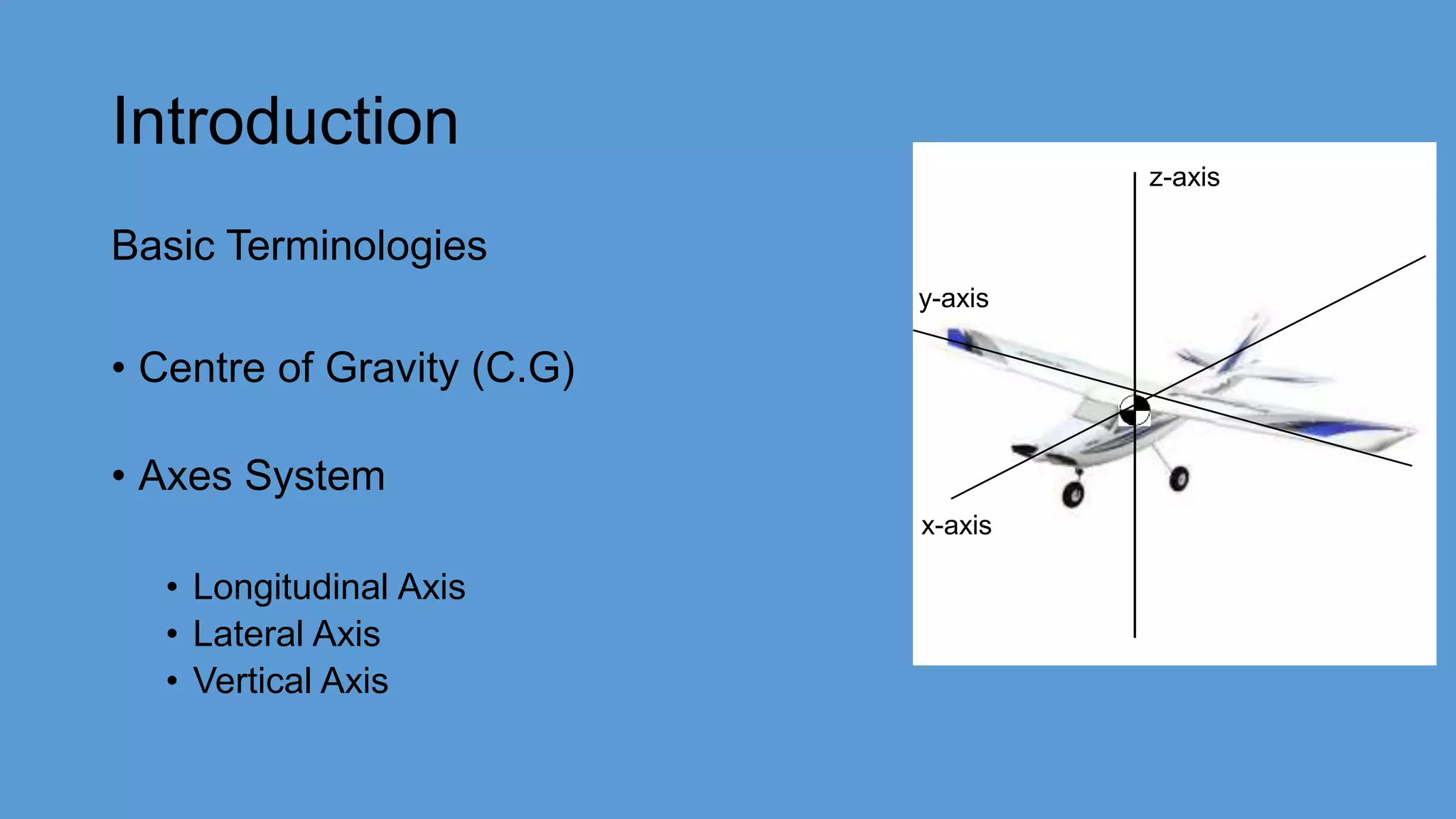 Introduction

Basic Terminologies

• Centre of Gravity (C.G)

• Axes System

• Longitudinal Axis
• Lateral Axis
• Vertical Axis

z-axis

y-axis

x-axis